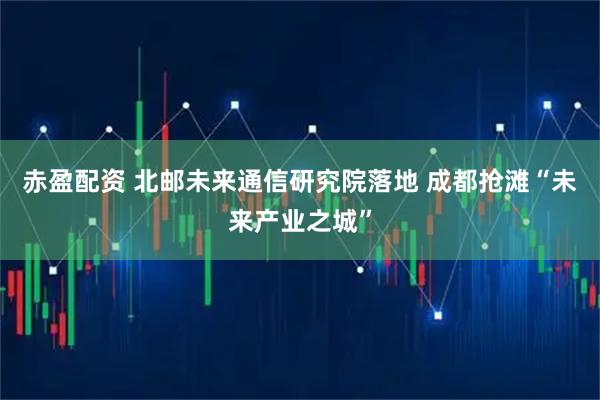 赤盈配资 北邮未来通信研究院落地 成都抢滩“未来产业之城”